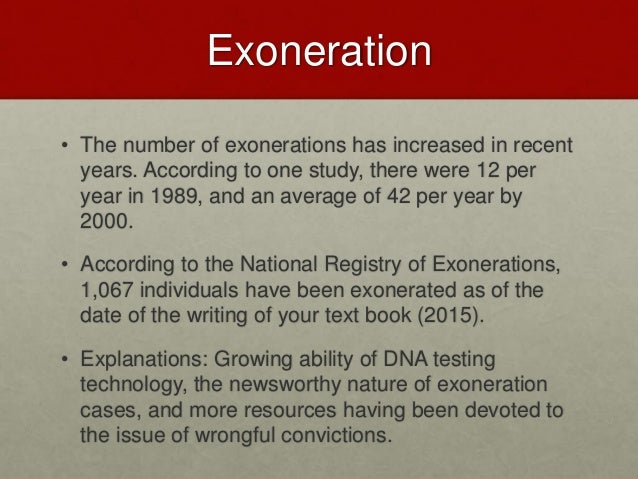 Exoneration

• The number of exonerations has increased in recent years. According to one study, there were 12 per year in 1989, and an average of 42 per year by 2000.

• According to the National Registry of Exonerations, 1,067 individuals have been exonerated as of the date of the writing of your text book (2015).

• Explanations: Growing ability of DNA testing technology, the newsworthy nature of exoneration cases, and more resources having been devoted to the issue of wrongful convictions.